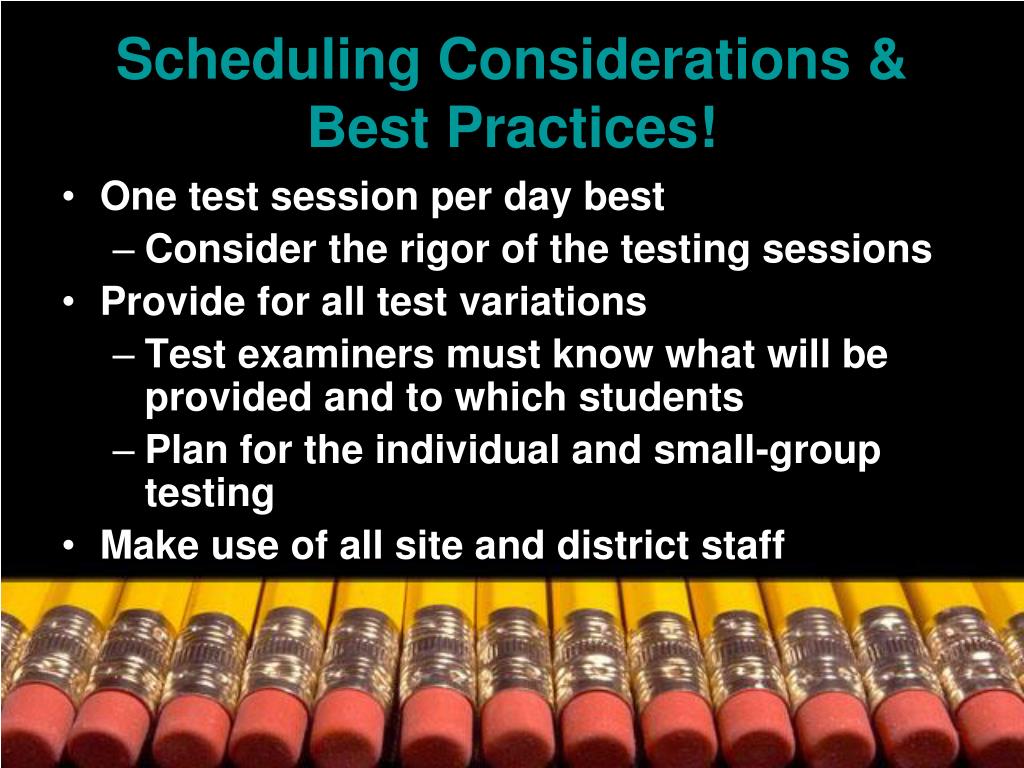 Scheduling Considerations & Best Practices!

• One test session per day best
  – Consider the rigor of the testing sessions
• Provide for all test variations
  – Test examiners must know what will be provided and to which students
  – Plan for the individual and small-group testing
• Make use of all site and district staff